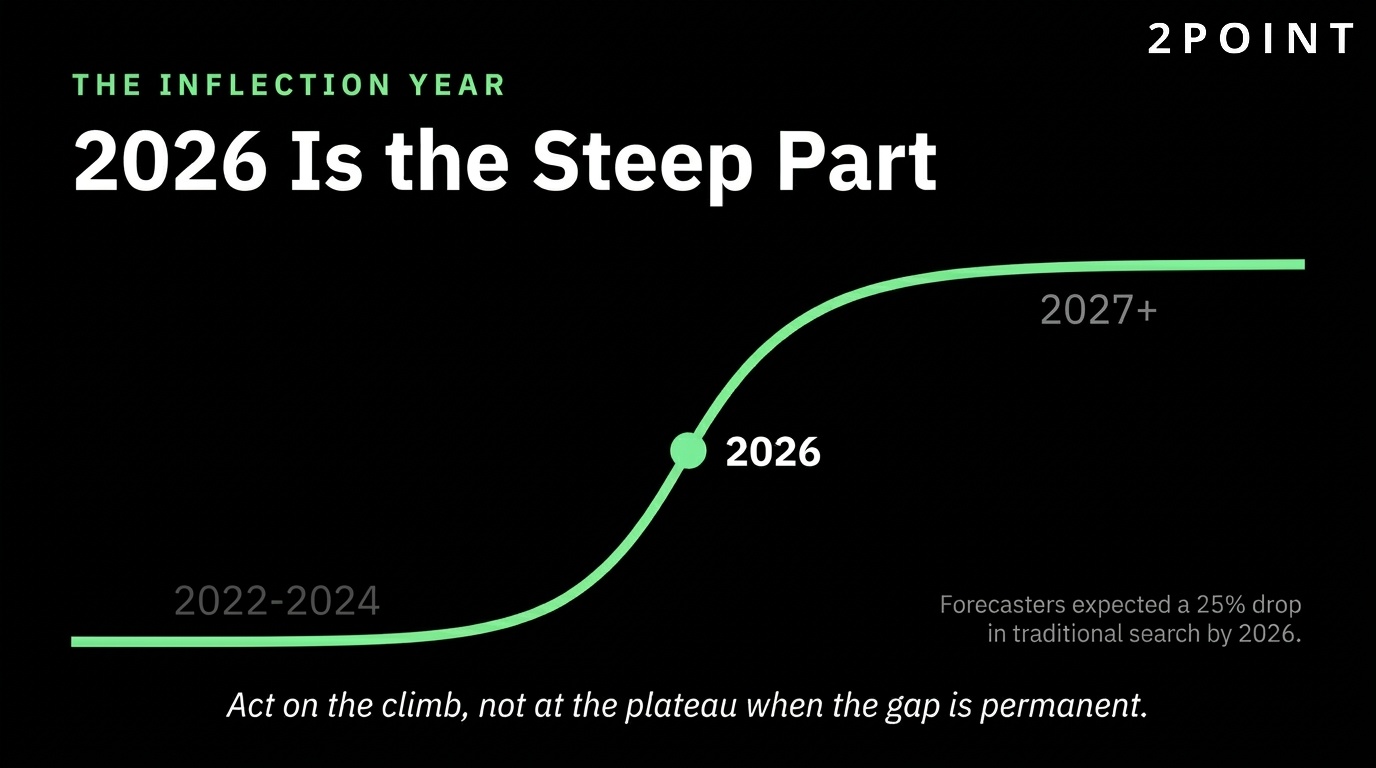 2POINT

THE INFLECTION YEAR

2026 Is the Steep Part

2027+

2026

2022-2024

Forecasters expected a 25% drop in traditional search by 2026.

Act on the climb, not at the plateau when the gap is permanent.